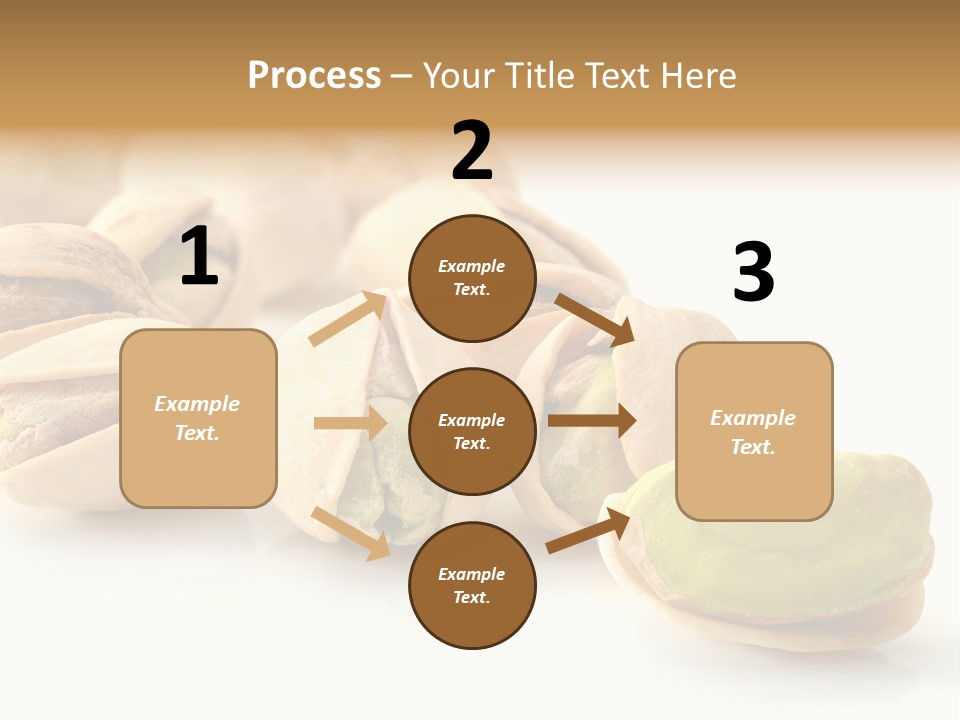 Process – Your Title Text Here

1

Example Text.

2

Example Text.

Example Text.

Example Text.

3

Example Text.